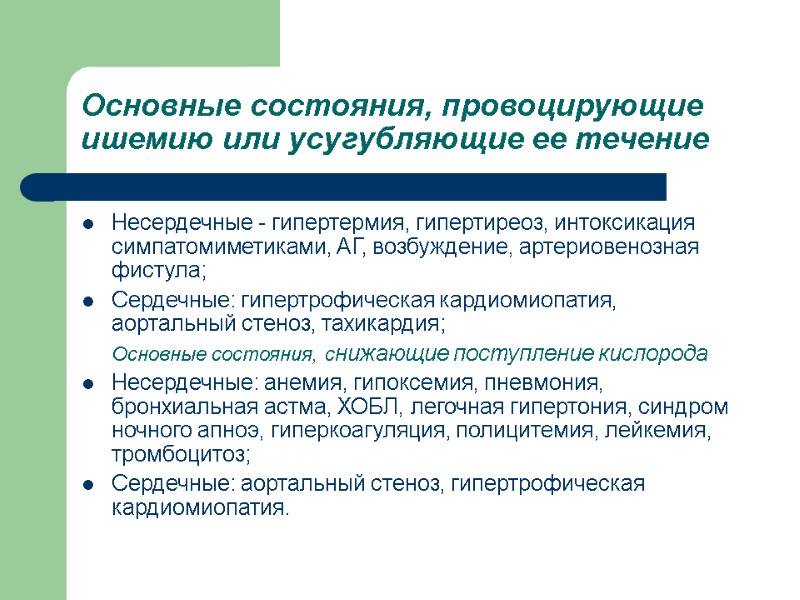 Основные состояния, провоцирующие ишемию или усугубляющие ее течение

- Несердечные - гипертермия, гипертиреоз, интоксикация симпатомиметиками, АГ, возбуждение, артериовенозная фистула;
- Сердечные: гипертрофическая кардиомиопатия, аортальный стеноз, тахикардия;

Основные состояния, снижающие поступление кислорода

- Несердечные: анемия, гипоксемия, пневмония, бронхиальная астма, ХОБЛ, легочная гипертония, синдром ночного апноэ, гиперкоагуляция, полицитемия, лейкемия, тромбоцитоз;
- Сердечные: аортальный стеноз, гипертрофическая кардиомиопатия.